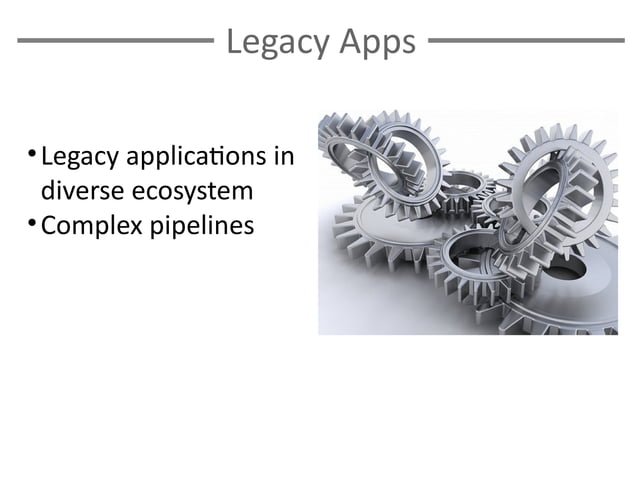 Legacy Apps

• Legacy applications in diverse ecosystem
• Complex pipelines